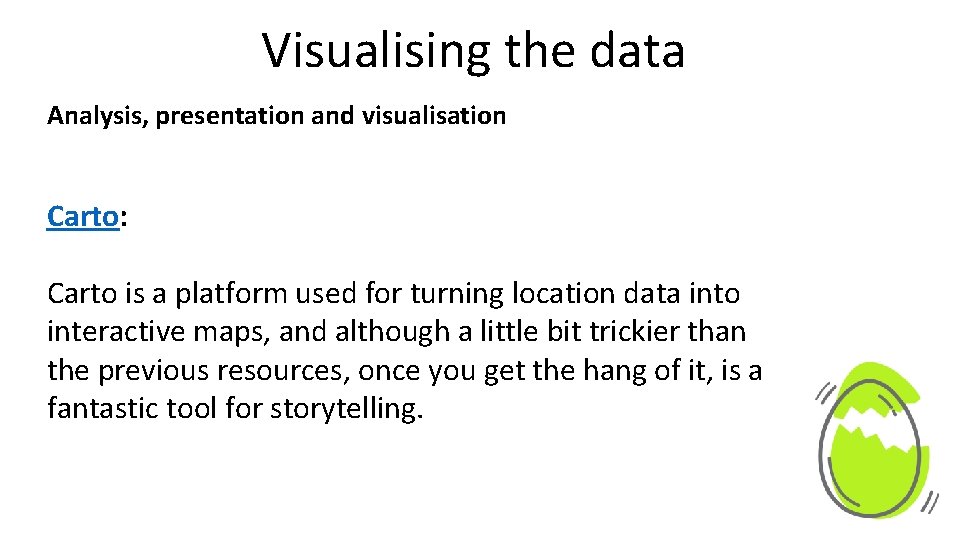 Visualising the data

Analysis, presentation and visualisation

Carto:

Carto is a platform used for turning location data into interactive maps, and although a little bit trickier than the previous resources, once you get the hang of it, is a fantastic tool for storytelling.